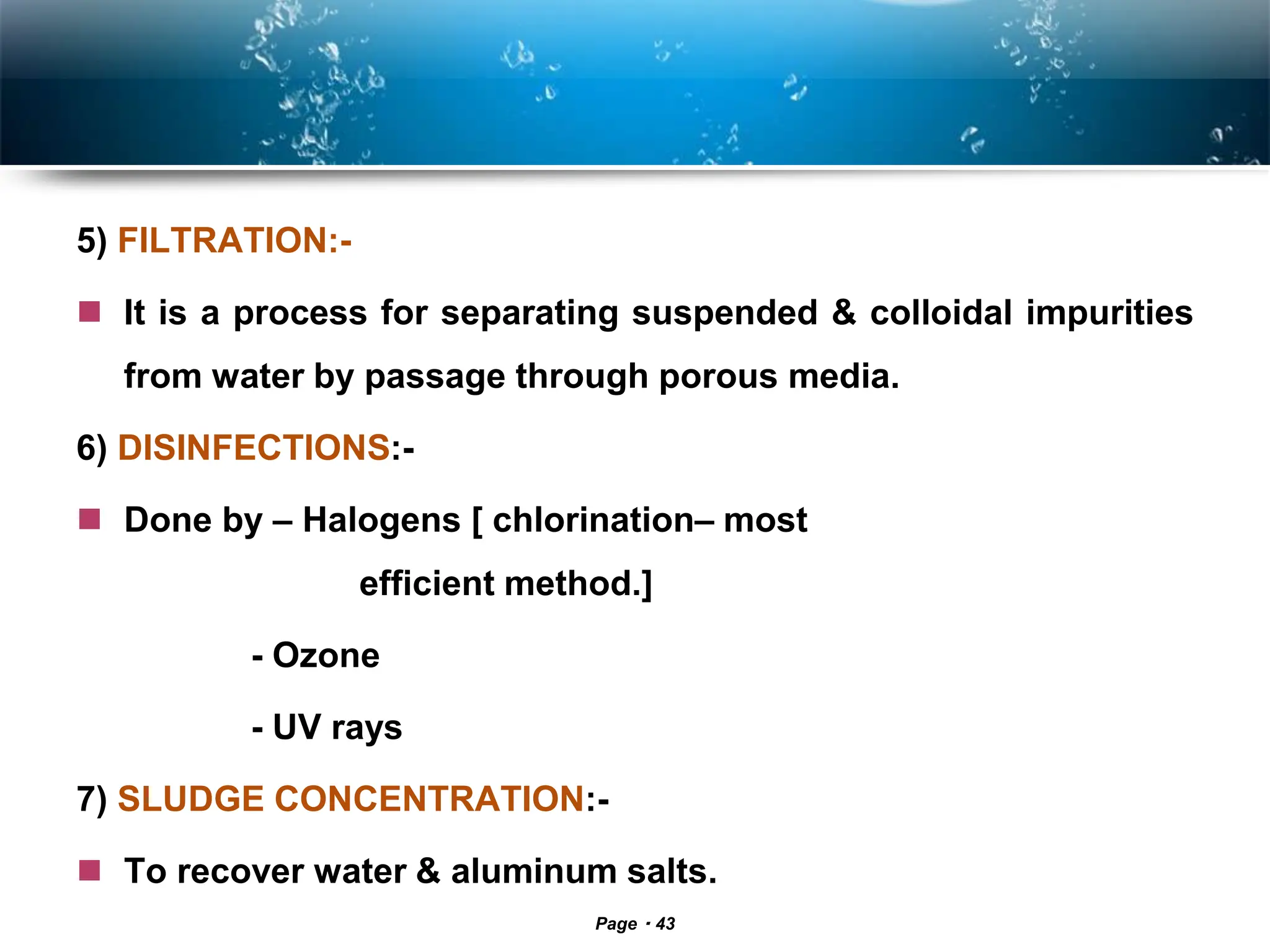 5) FILTRATION:-

It is a process for separating suspended & colloidal impurities from water by passage through porous media.

6) DISINFECTIONS:-

Done by – Halogens [ chlorination– most efficient method.]

- Ozone

- UV rays

7) SLUDGE CONCENTRATION:-

To recover water & aluminum salts.

Page · 43